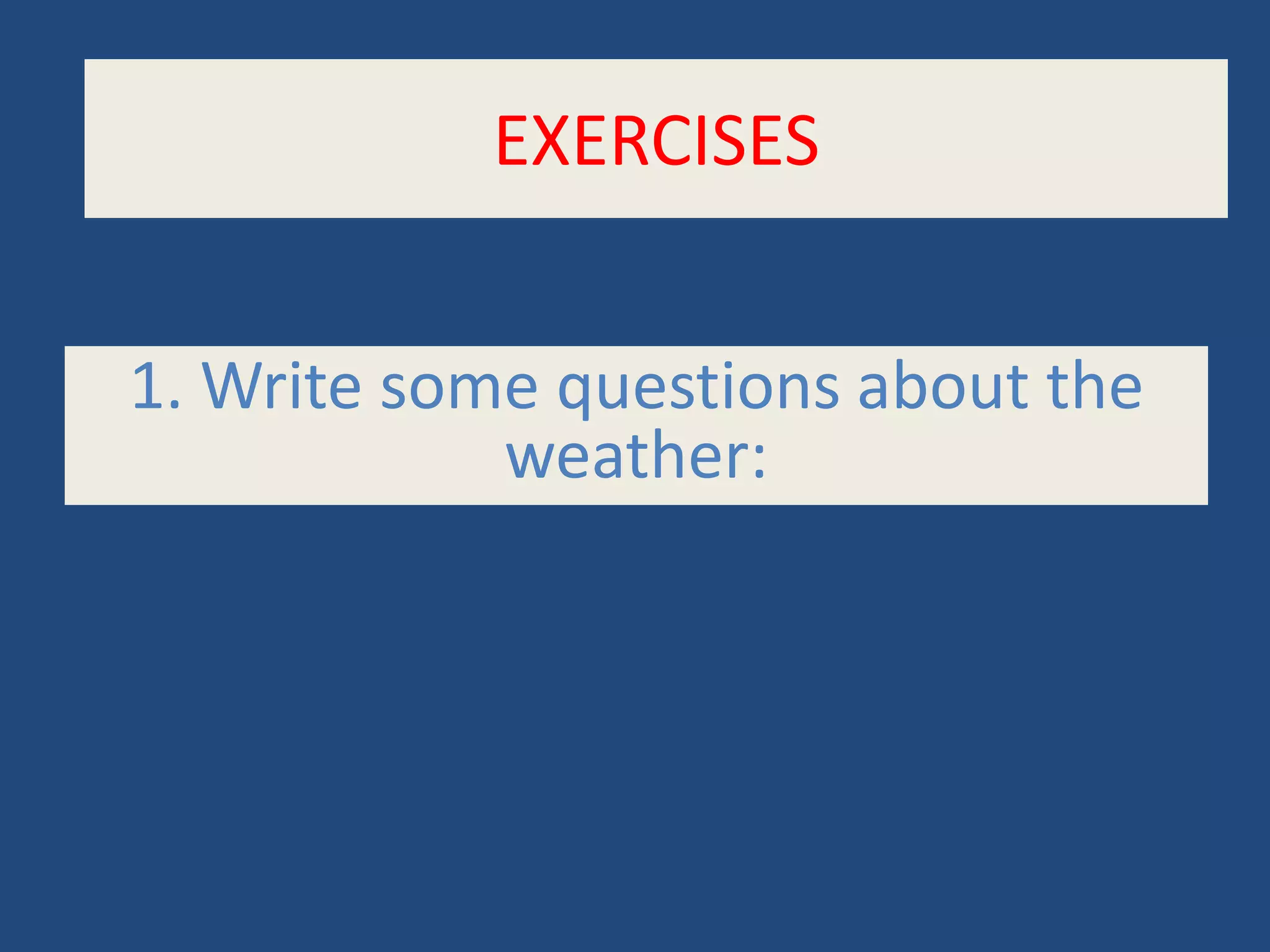 EXERCISES

1. Write some questions about the weather: